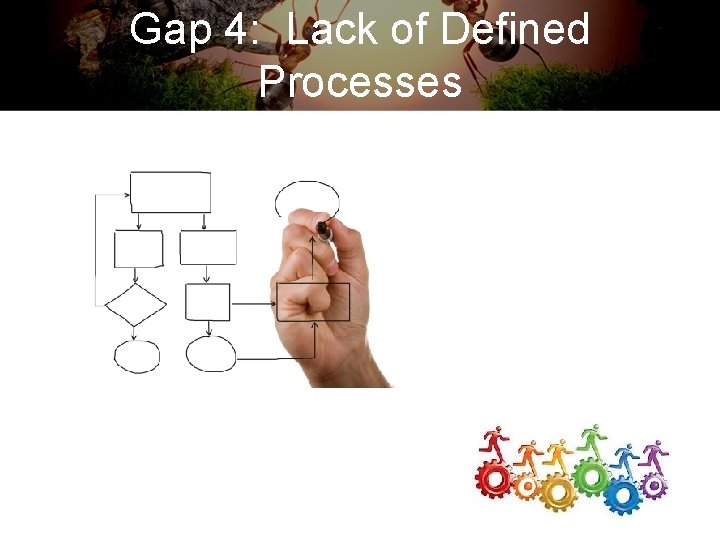 Gap 4: Lack of Defined Processes